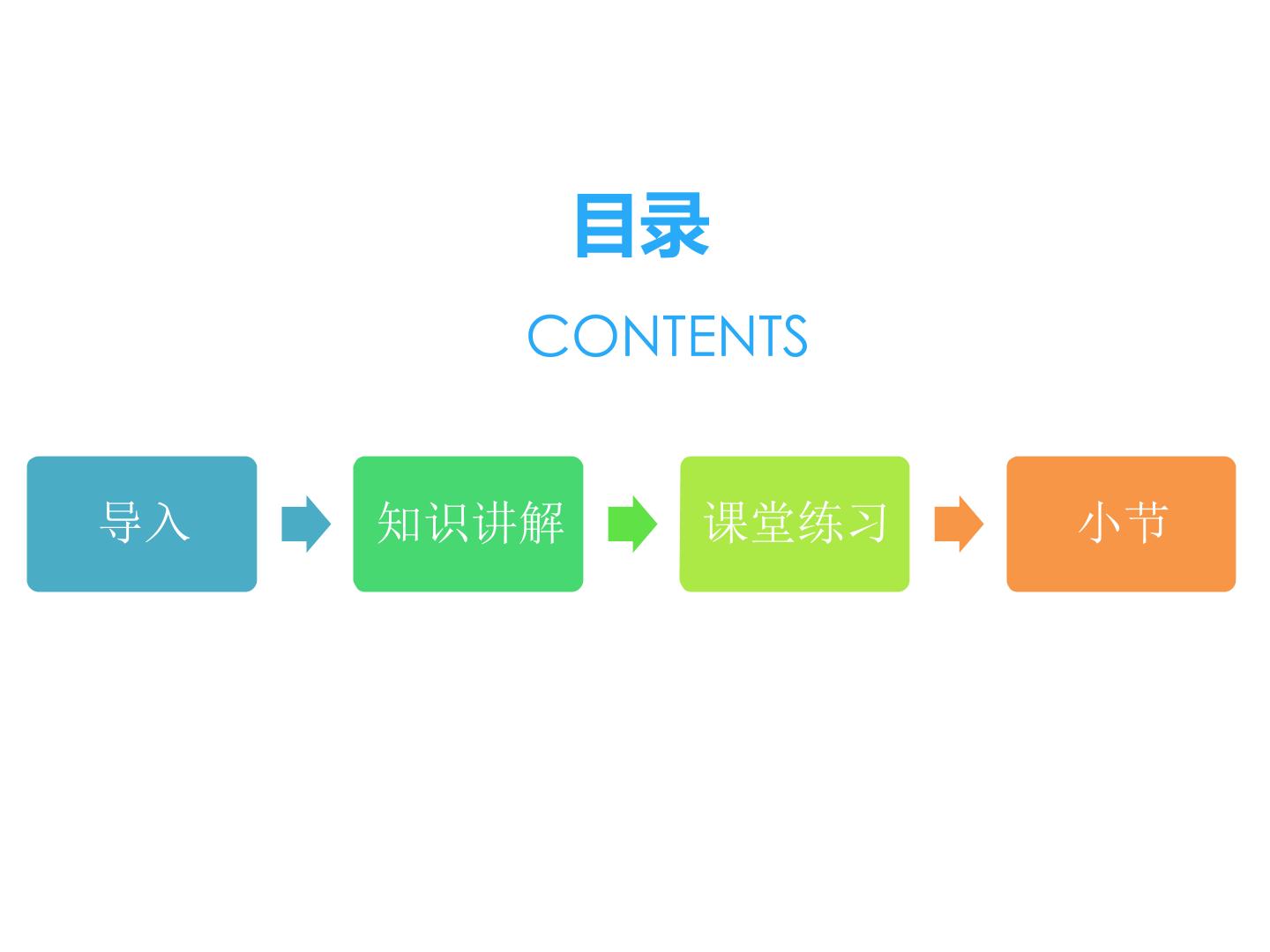 目录

CONTENTS

导入

知识讲解

课堂练习

小节